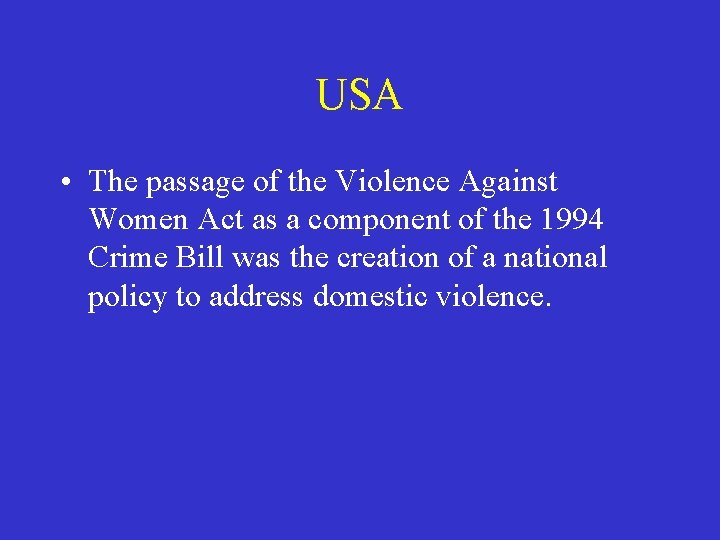 USA

• The passage of the Violence Against Women Act as a component of the 1994 Crime Bill was the creation of a national policy to address domestic violence.